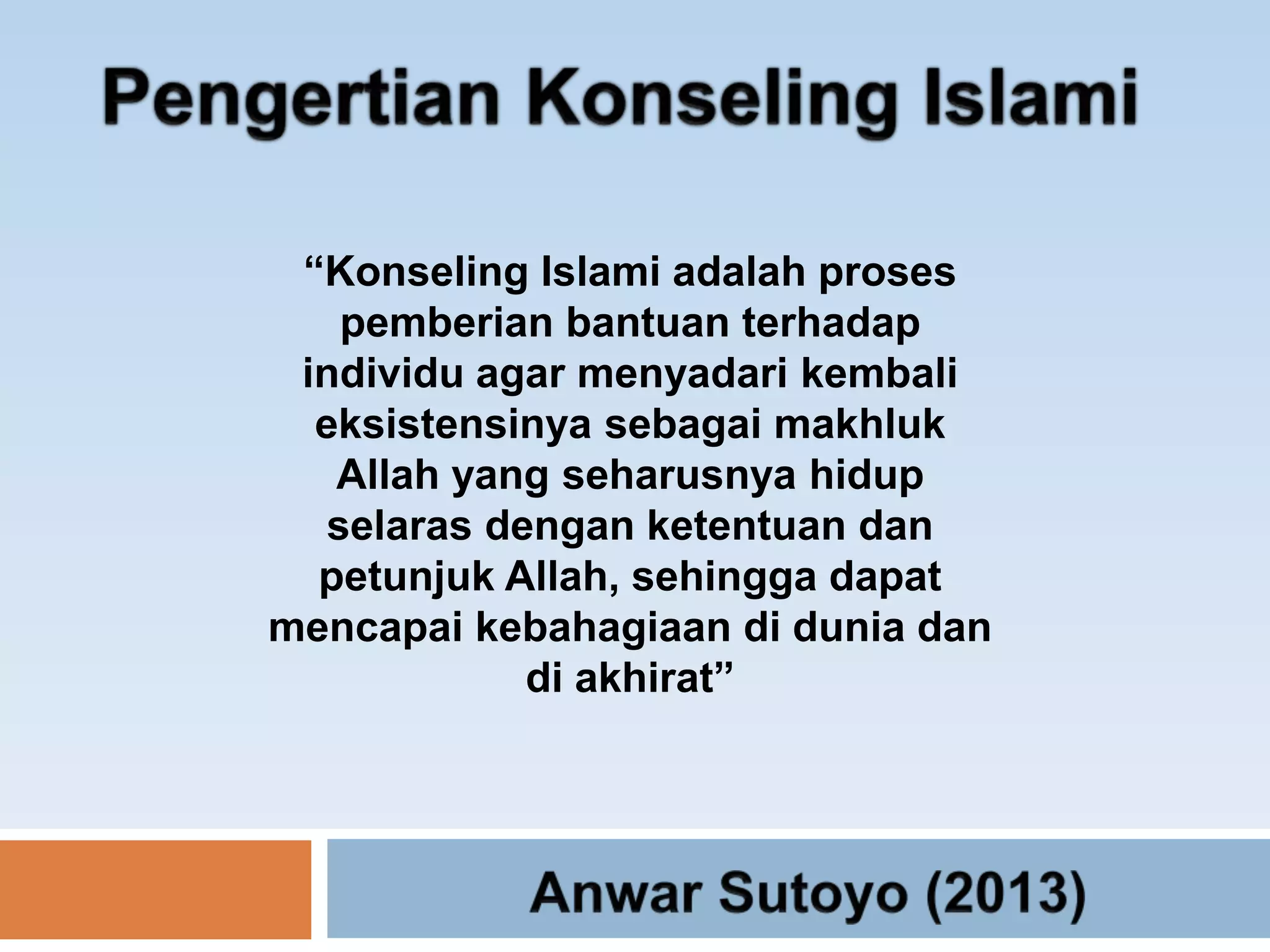 Pengertian Konseling Islami

“Konseling Islami adalah proses pemberian bantuan terhadap individu agar menyadari kembali eksistensinya sebagai makhluk Allah yang seharusnya hidup selaras dengan ketentuan dan petunjuk Allah, sehingga dapat mencapai kebahagiaan di dunia dan di akhirat”

Anwar Sutoyo (2013)